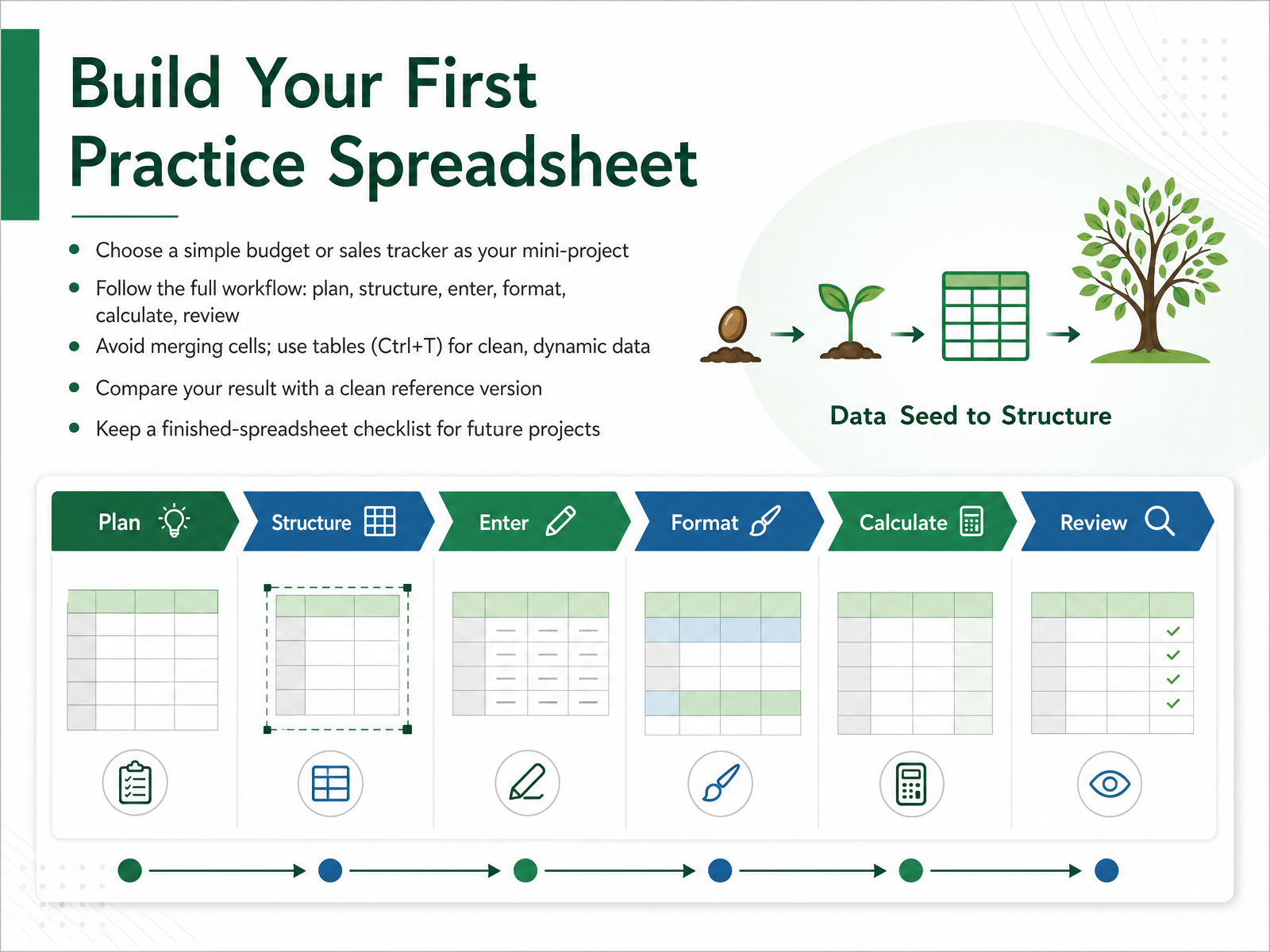 Build Your First Practice Spreadsheet

- Choose a simple budget or sales tracker as your mini-project
- Follow the full workflow: plan, structure, enter, format, calculate, review
- Avoid merging cells; use tables (Ctrl+T) for clean, dynamic data
- Compare your result with a clean reference version
- Keep a finished-spreadsheet checklist for future projects

Data Seed to Structure

Plan
Structure
Enter
Format
Calculate
Review